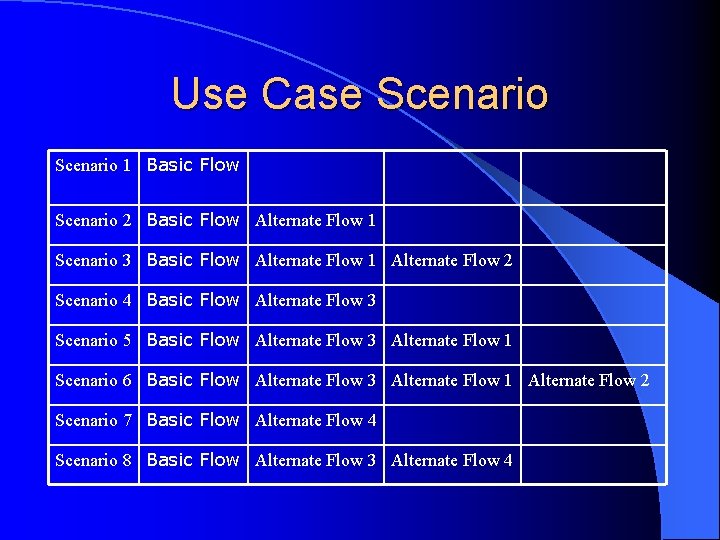 Use Case Scenario

| Scenario 1 | Basic Flow | | | |
|---|---|---|---|---|
| Scenario 2 | Basic Flow | Alternate Flow 1 | | |
| Scenario 3 | Basic Flow | Alternate Flow 1 | Alternate Flow 2 | |
| Scenario 4 | Basic Flow | Alternate Flow 3 | | |
| Scenario 5 | Basic Flow | Alternate Flow 3 | Alternate Flow 1 | |
| Scenario 6 | Basic Flow | Alternate Flow 3 | Alternate Flow 1 | Alternate Flow 2 |
| Scenario 7 | Basic Flow | Alternate Flow 4 | | |
| Scenario 8 | Basic Flow | Alternate Flow 3 | Alternate Flow 4 | |